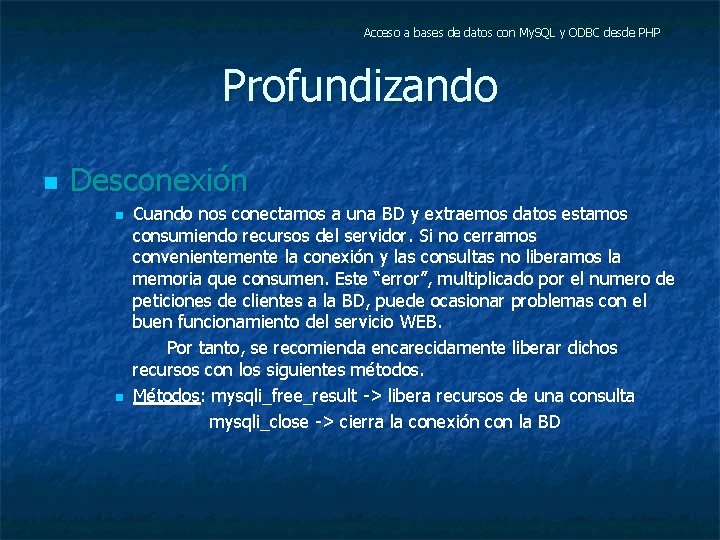 Acceso a bases de datos con MySQL y ODBC desde PHP

Profundizando

Desconexión

Cuando nos conectamos a una BD y extraemos datos estamos consumiendo recursos del servidor. Si no cerramos convenientemente la conexión y las consultas no liberamos la memoria que consumen. Este "error", multiplicado por el numero de peticiones de clientes a la BD, puede ocasionar problemas con el buen funcionamiento del servicio WEB.

Por tanto, se recomienda encarecidamente liberar dichos recursos con los siguientes métodos.

Métodos: mysqli_free_result -> libera recursos de una consulta
mysqli_close -> cierra la conexión con la BD